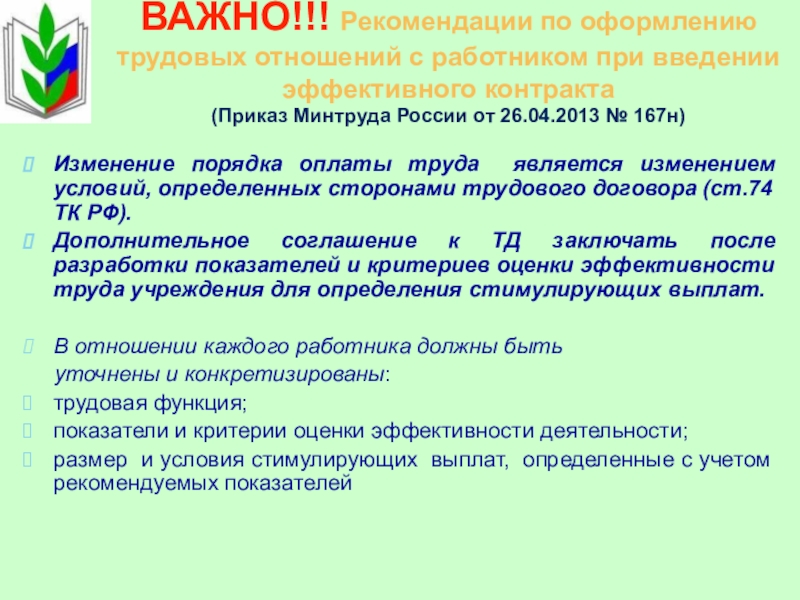 ВАЖНО!!! Рекомендации по оформлению трудовых отношений с работником при введении эффективного контракта
(Приказ Минтруда России от 26.04.2013 № 167н)

Изменение порядка оплаты труда является изменением условий, определенных сторонами трудового договора (ст.74 ТК РФ).

Дополнительное соглашение к ТД заключать после разработки показателей и критериев оценки эффективности труда учреждения для определения стимулирующих выплат.

В отношении каждого работника должны быть уточнены и конкретизированы:

трудовая функция;

показатели и критерии оценки эффективности деятельности;

размер и условия стимулирующих выплат, определенные с учетом рекомендуемых показателей